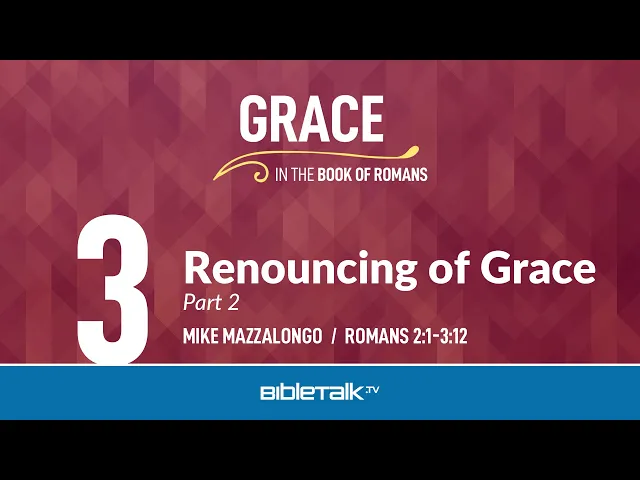 GRACE

IN THE BOOK OF ROMANS

3

Renouncing of Grace

Part 2

MIKE MAZZALONGO / ROMANS 2:1-3:12

BIBLETALK.TV